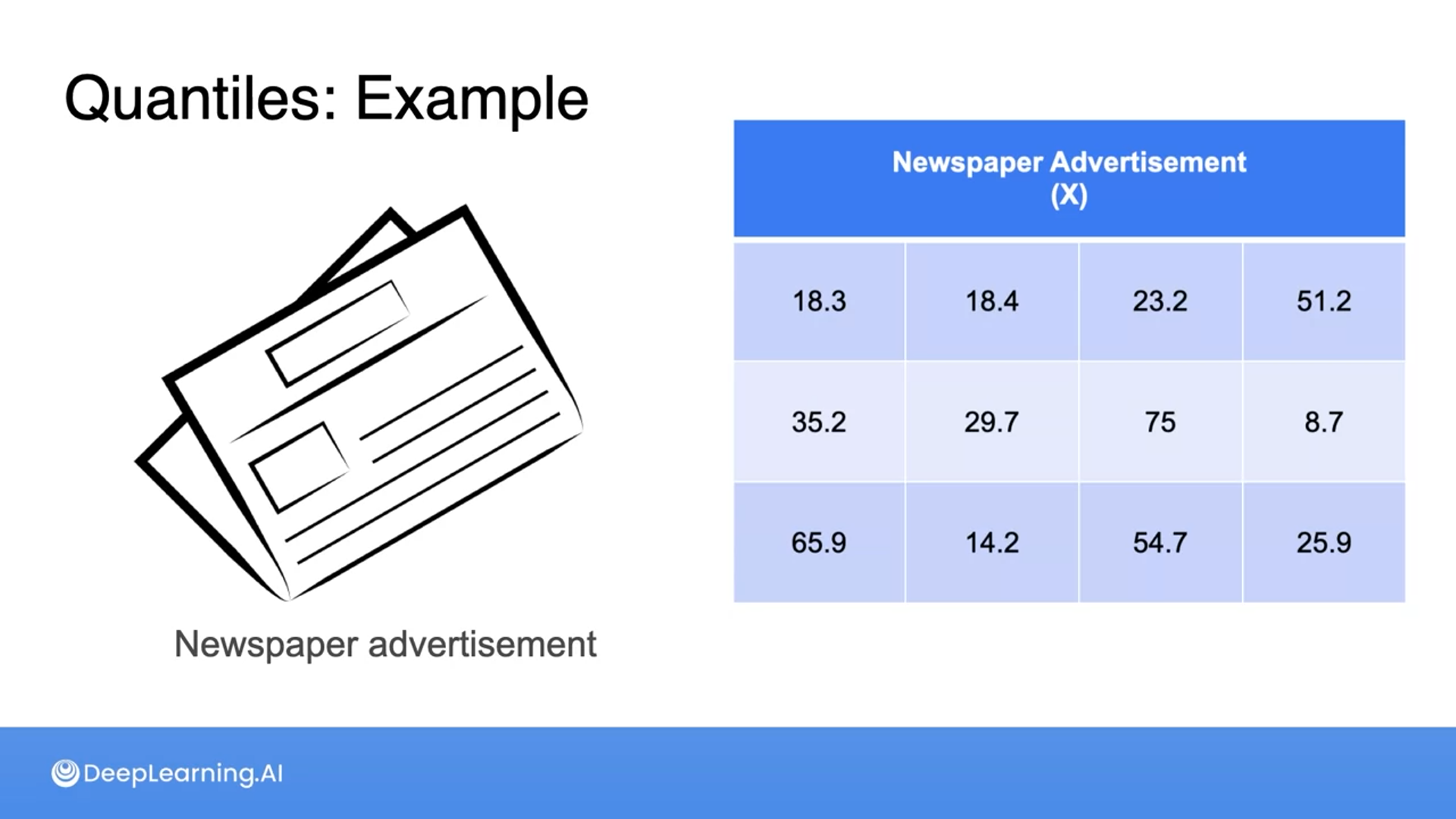 Quantiles: Example

Newspaper advertisement

| Newspaper Advertisement (X) | | | |
|---|---|---|---|
| 18.3 | 18.4 | 23.2 | 51.2 |
| 35.2 | 29.7 | 75 | 8.7 |
| 65.9 | 14.2 | 54.7 | 25.9 |

DeepLearning.AI